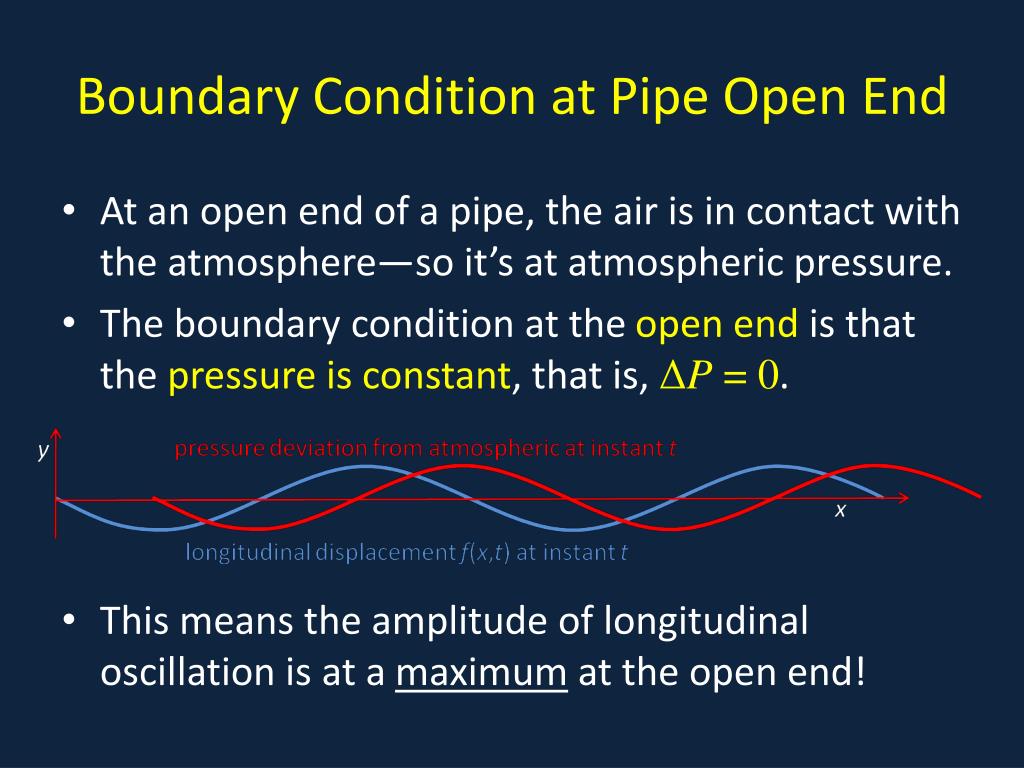 Boundary Condition at Pipe Open End

• At an open end of a pipe, the air is in contact with the atmosphere—so it's at atmospheric pressure.
• The boundary condition at the open end is that the pressure is constant, that is, $\Delta P = 0$.

y

pressure deviation from atmospheric at instant $t$

x

longitudinal displacement $f(x,t)$ at instant $t$

• This means the amplitude of longitudinal oscillation is at a maximum at the open end!